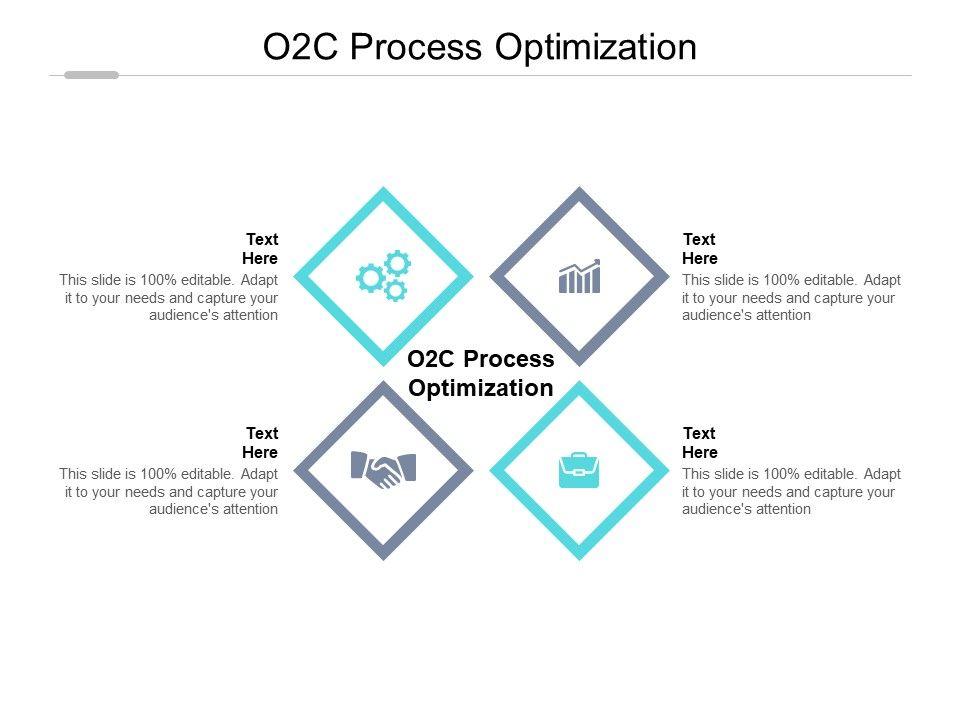 O2C Process Optimization

Text Here
This slide is 100% editable. Adapt it to your needs and capture your audience's attention

Text Here
This slide is 100% editable. Adapt it to your needs and capture your audience's attention

O2C Process Optimization

Text Here
This slide is 100% editable. Adapt it to your needs and capture your audience's attention

Text Here
This slide is 100% editable. Adapt it to your needs and capture your audience's attention